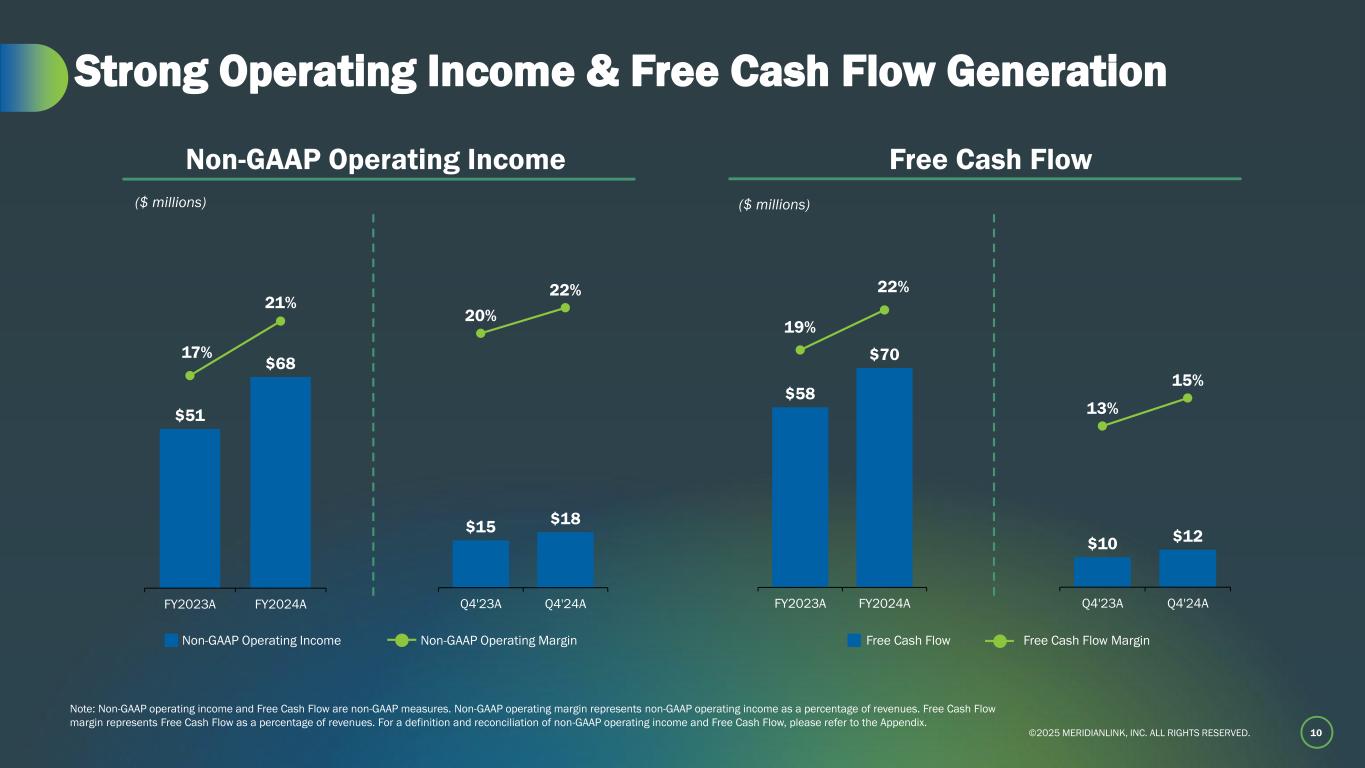 Strong Operating Income & Free Cash Flow Generation

Non-GAAP Operating Income

($ millions)

17%
21%
$51
$68
FY2023A
FY2024A

20%
22%
$15
$18
Q4'23A
Q4'24A

Non-GAAP Operating Income
Non-GAAP Operating Margin

Free Cash Flow

($ millions)

19%
22%
$58
$70
FY2023A
FY2024A

13%
15%
$10
$12
Q4'23A
Q4'24A

Free Cash Flow
Free Cash Flow Margin

Note: Non-GAAP operating income and Free Cash Flow are non-GAAP measures. Non-GAAP operating margin represents non-GAAP operating income as a percentage of revenues. Free Cash Flow margin represents Free Cash Flow as a percentage of revenues. For a definition and reconciliation of non-GAAP operating income and Free Cash Flow, please refer to the Appendix.

©2025 MERIDIANLINK, INC. ALL RIGHTS RESERVED.

10